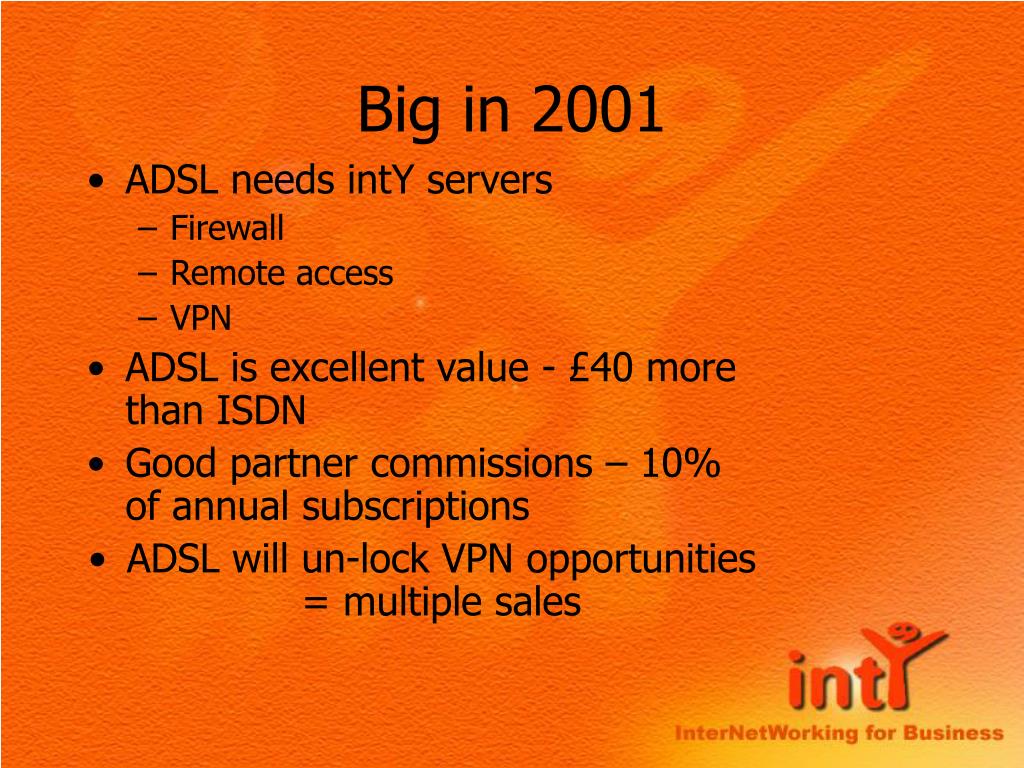 Big in 2001

• ADSL needs intY servers
  – Firewall
  – Remote access
  – VPN
• ADSL is excellent value - £40 more than ISDN
• Good partner commissions – 10% of annual subscriptions
• ADSL will un-lock VPN opportunities = multiple sales

intY
InterNetWorking for Business